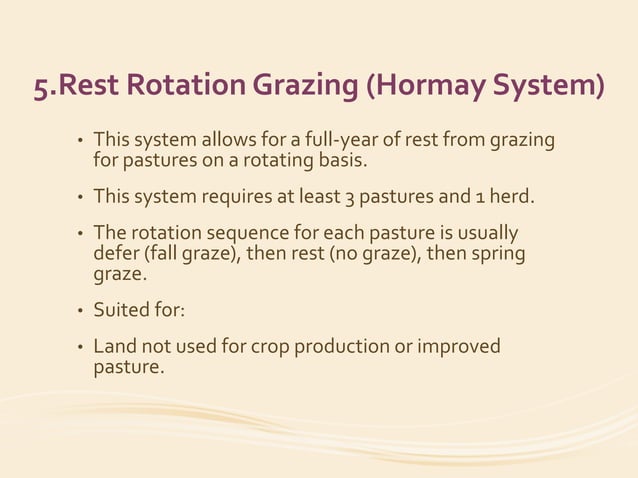 5.Rest Rotation Grazing (Hormay System)

• This system allows for a full-year of rest from grazing for pastures on a rotating basis.

• This system requires at least 3 pastures and 1 herd.

• The rotation sequence for each pasture is usually defer (fall graze), then rest (no graze), then spring graze.

• Suited for:

• Land not used for crop production or improved pasture.